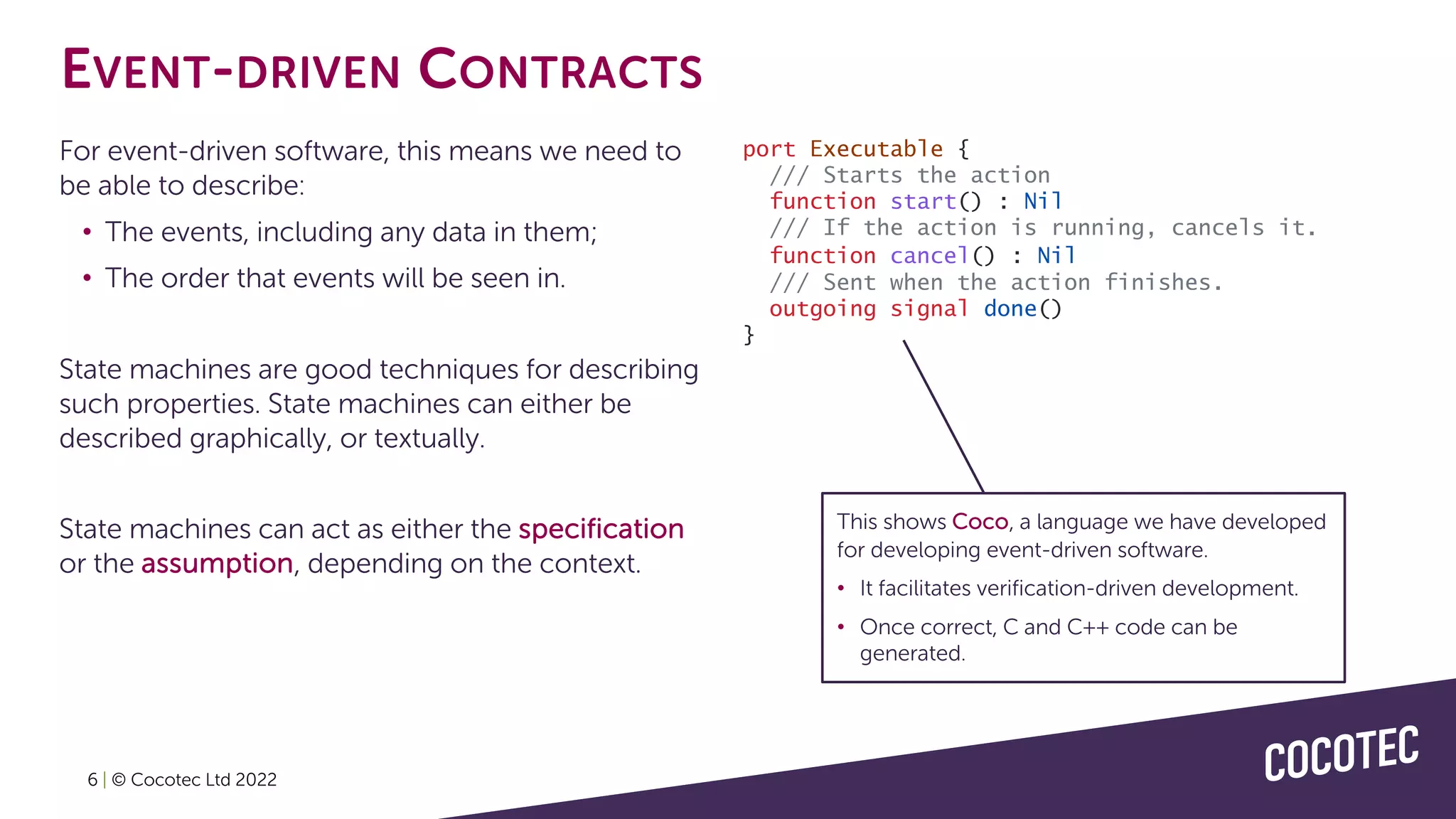 EVENT-DRIVEN CONTRACTS

For event-driven software, this means we need to be able to describe:

• The events, including any data in them;
• The order that events will be seen in.

State machines are good techniques for describing such properties. State machines can either be described graphically, or textually.

State machines can act as either the specification or the assumption, depending on the context.

port Executable {
  /// Starts the action
  function start() : Nil
  /// If the action is running, cancels it.
  function cancel() : Nil
  /// Sent when the action finishes.
  outgoing signal done()
}

This shows Coco, a language we have developed for developing event-driven software.

• It facilitates verification-driven development.
• Once correct, C and C++ code can be generated.

6 | © Cocotec Ltd 2022

COCOTEC